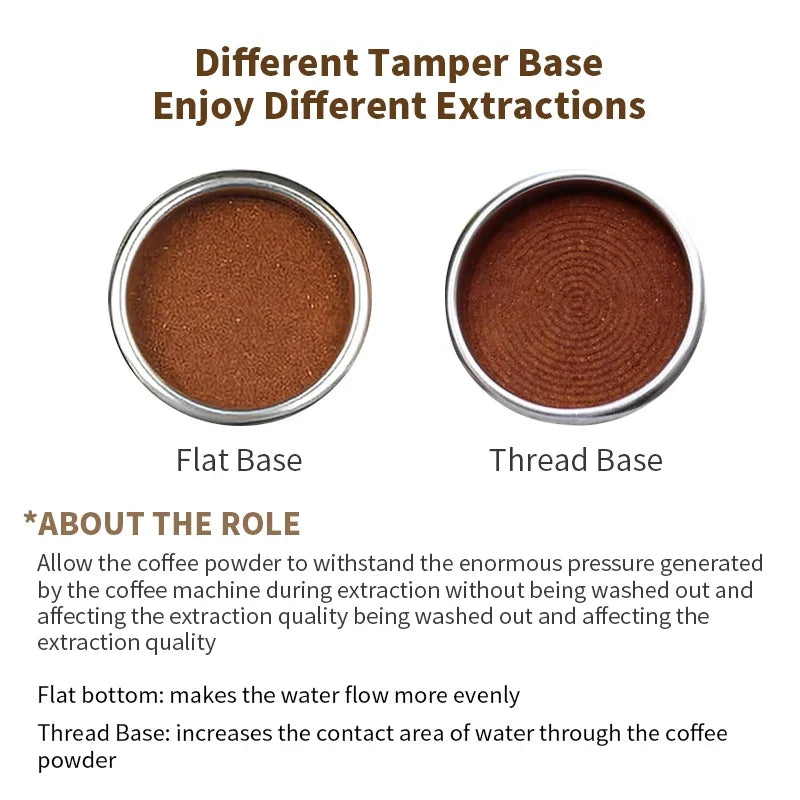 Different Tamper Base
Enjoy Different Extractions

Flat Base

Thread Base

*ABOUT THE ROLE

Allow the coffee powder to withstand the enormous pressure generated by the coffee machine during extraction without being washed out and affecting the extraction quality being washed out and affecting the extraction quality

Flat bottom: makes the water flow more evenly

Thread Base: increases the contact area of water through the coffee powder